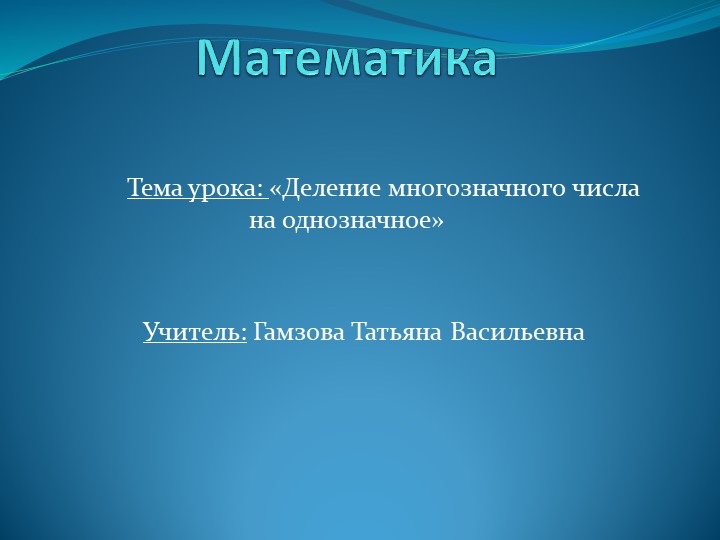 Математика

Тема урока: «Деление многозначного числа на однозначное»

Учитель: Гамзова Татьяна Васильевна